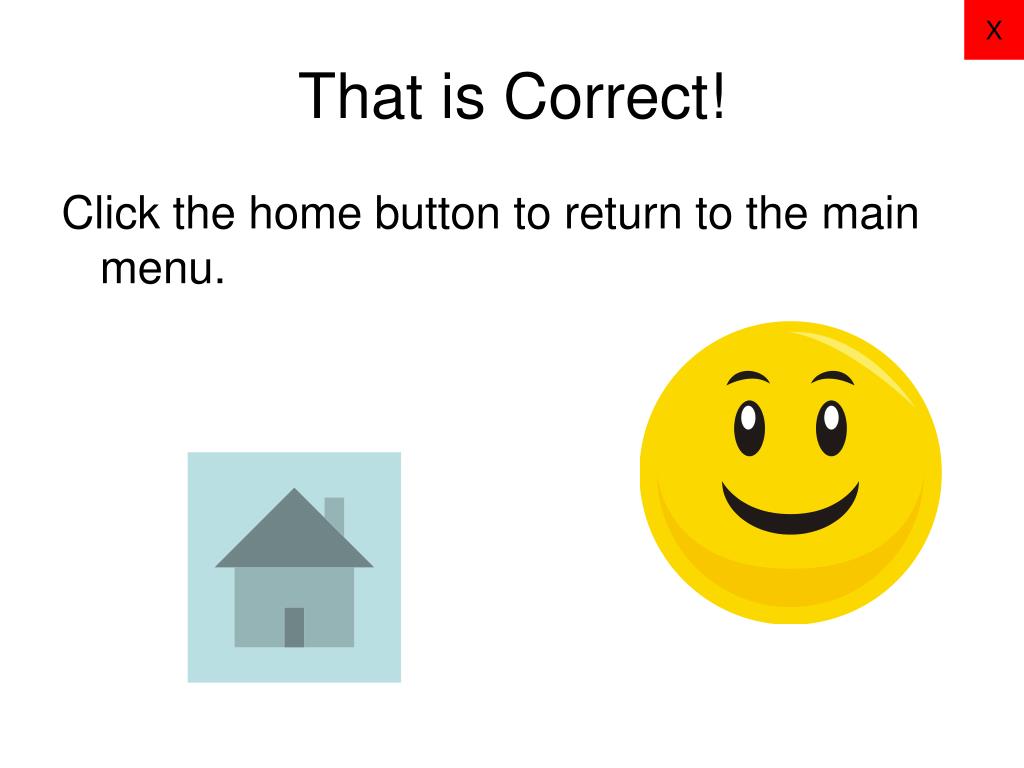 X

That is Correct!

Click the home button to return to the main menu.